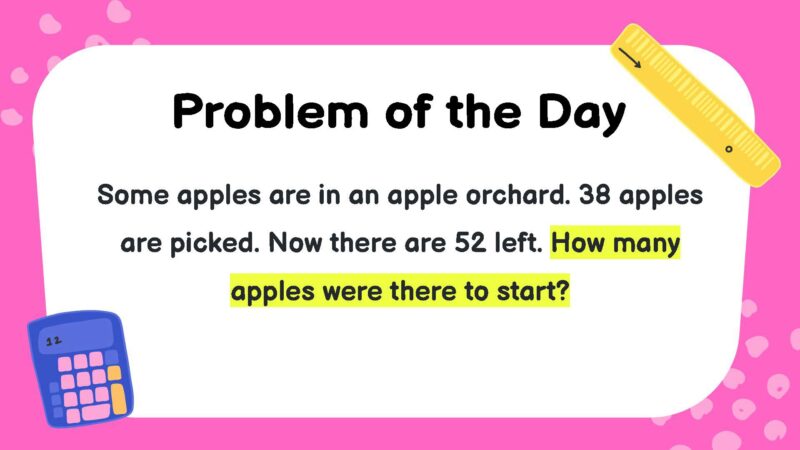 Problem of the Day

Some apples are in an apple orchard. 38 apples are picked. Now there are 52 left. How many apples were there to start?

12